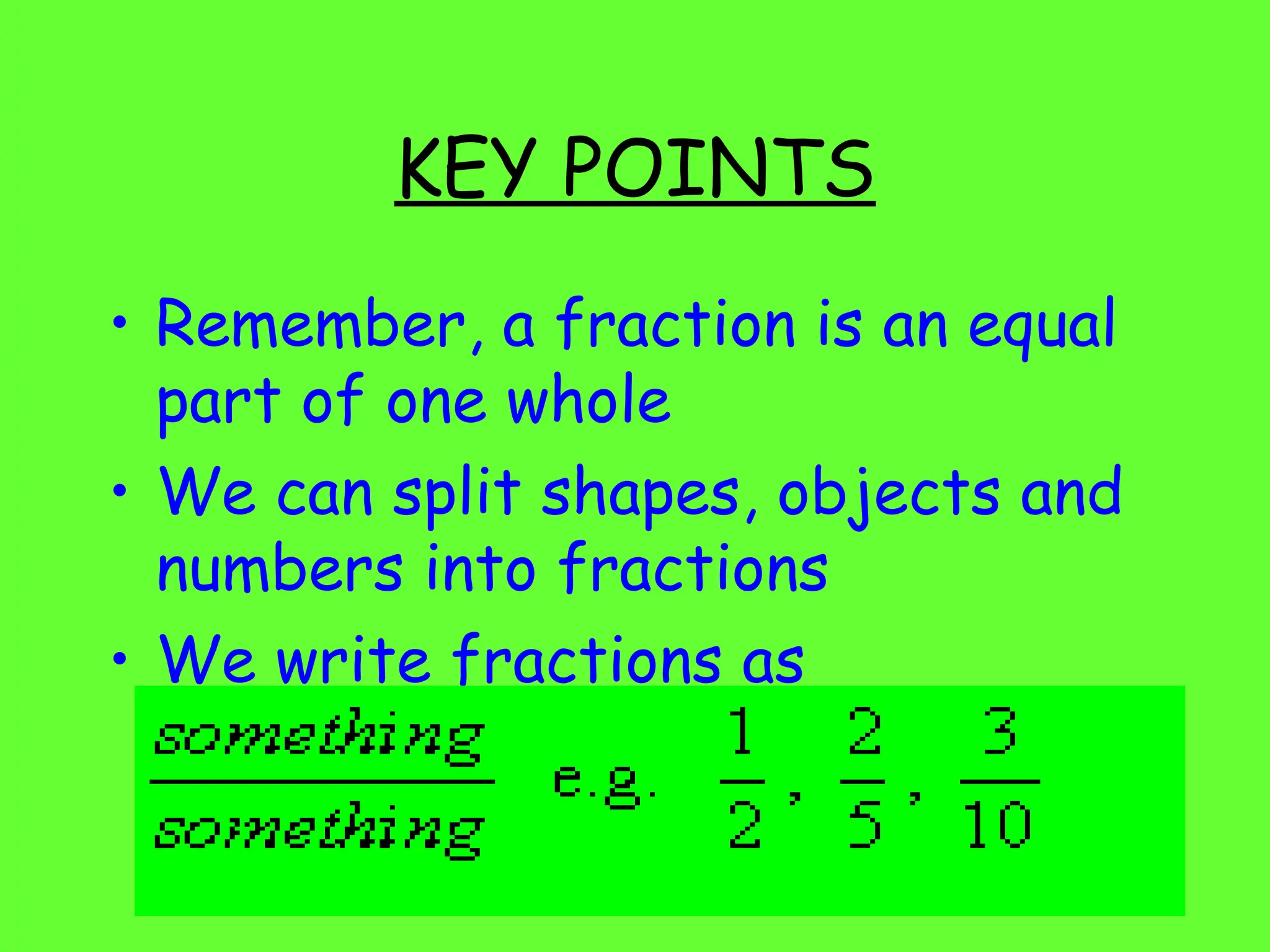 KEY POINTS

• Remember, a fraction is an equal part of one whole

• We can split shapes, objects and numbers into fractions

• We write fractions as

$\frac{something}{something}$ e.g. $\frac{1}{2}, \frac{2}{5}, \frac{3}{10}$